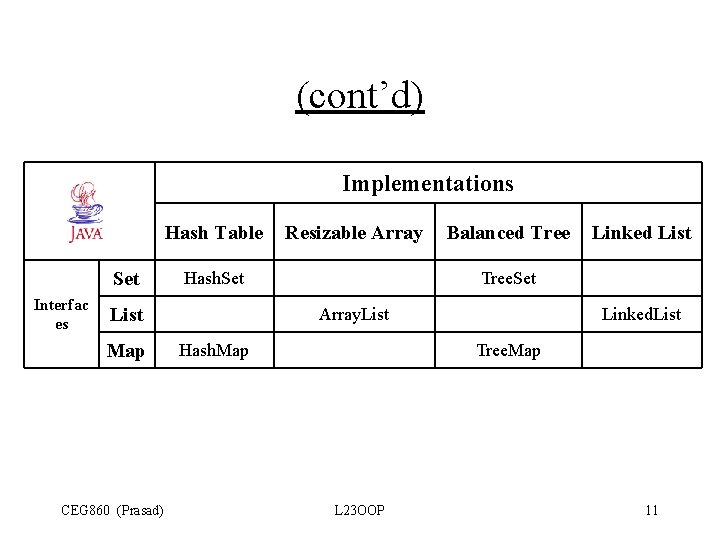 (cont'd)

| JAVA | | Implementations | | | |
|---|---|---|---|---|---|
| | | Hash Table | Resizable Array | Balanced Tree | Linked List |
| Interfaces | Set | HashSet | | TreeSet | |
| | List | | ArrayList | | LinkedList |
| | Map | HashMap | | TreeMap | |

CEG860 (Prasad) L23OOP 11